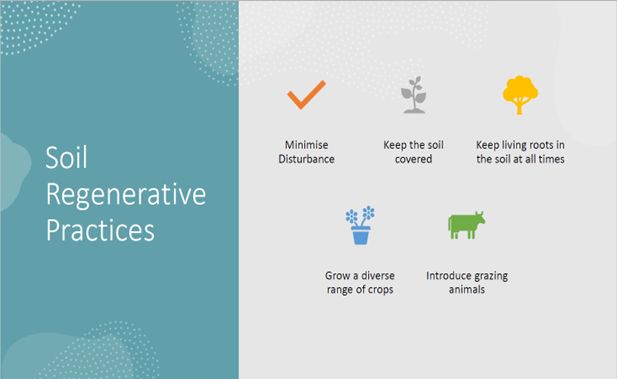 Soil Regenerative Practices

Minimise Disturbance

Keep the soil covered

Keep living roots in the soil at all times

Grow a diverse range of crops

Introduce grazing animals